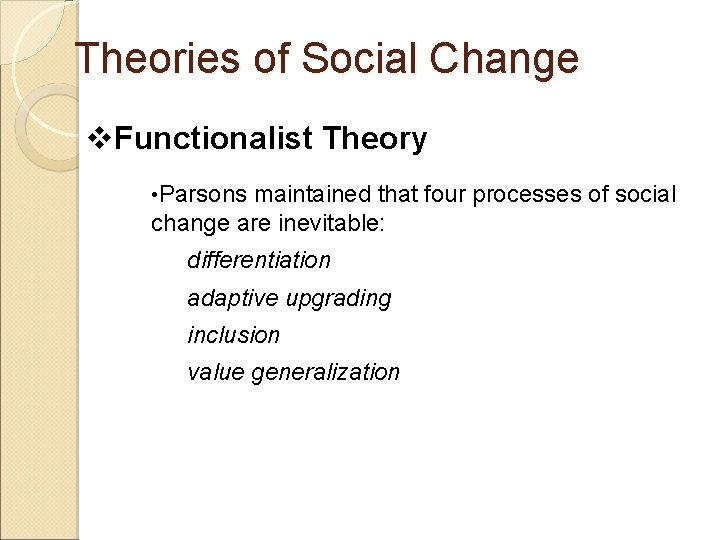 Theories of Social Change

❖Functionalist Theory

•Parsons maintained that four processes of social change are inevitable:

differentiation

adaptive upgrading

inclusion

value generalization